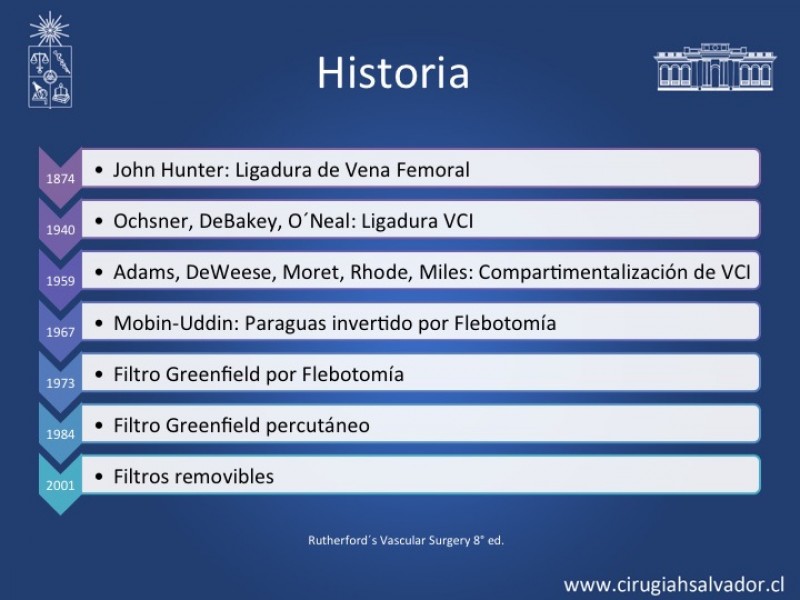 Historia

1874
• John Hunter: Ligadura de Vena Femoral

1940
• Ochsner, DeBakey, O´Neal: Ligadura VCI

1959
• Adams, DeWeese, Moret, Rhode, Miles: Compartimentalización de VCI

1967
• Mobin-Uddin: Paraguas invertido por Flebotomía

1973
• Filtro Greenfield por Flebotomía

1984
• Filtro Greenfield percutáneo

2001
• Filtros removibles

Rutherford´s Vascular Surgery 8° ed.

www.cirugiahsalvador.cl